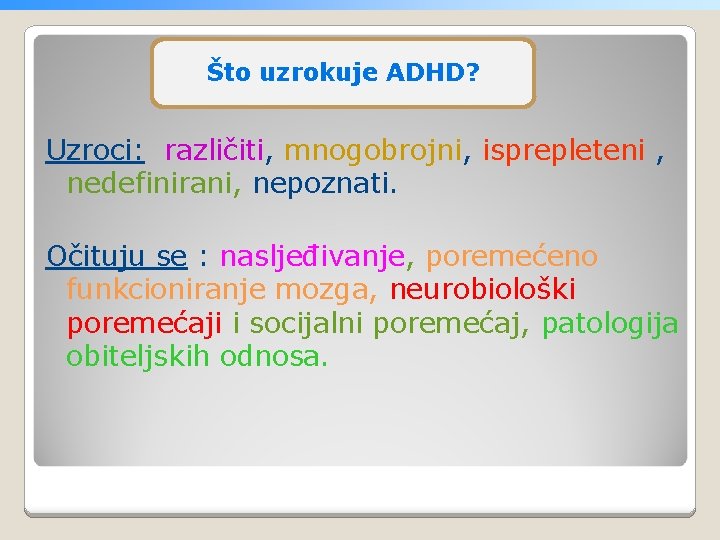 Što uzrokuje ADHD?

Uzroci: različiti, mnogobrojni, isprepleteni , nedefinirani, nepoznati.

Očituju se : nasljeđivanje, poremećeno funkcioniranje mozga, neurobiološki poremećaji i socijalni poremećaj, patologija obiteljskih odnosa.